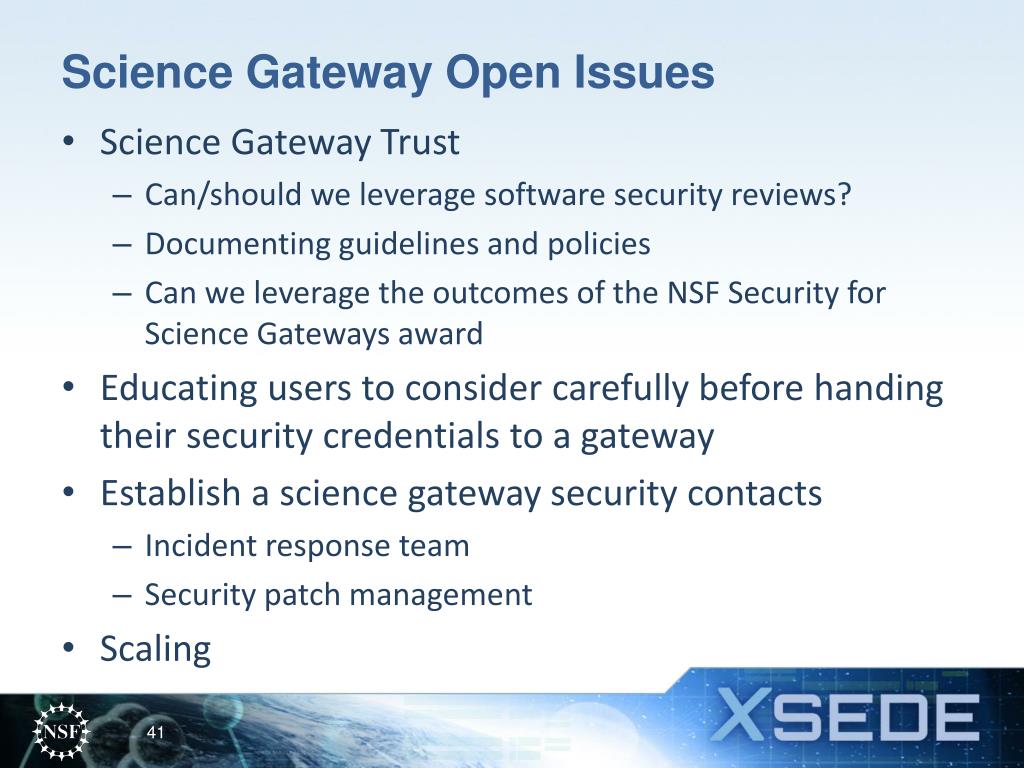 Science Gateway Open Issues

• Science Gateway Trust
– Can/should we leverage software security reviews?
– Documenting guidelines and policies
– Can we leverage the outcomes of the NSF Security for Science Gateways award
• Educating users to consider carefully before handing their security credentials to a gateway
• Establish a science gateway security contacts
– Incident response team
– Security patch management
• Scaling

NSF
41
XSEDE